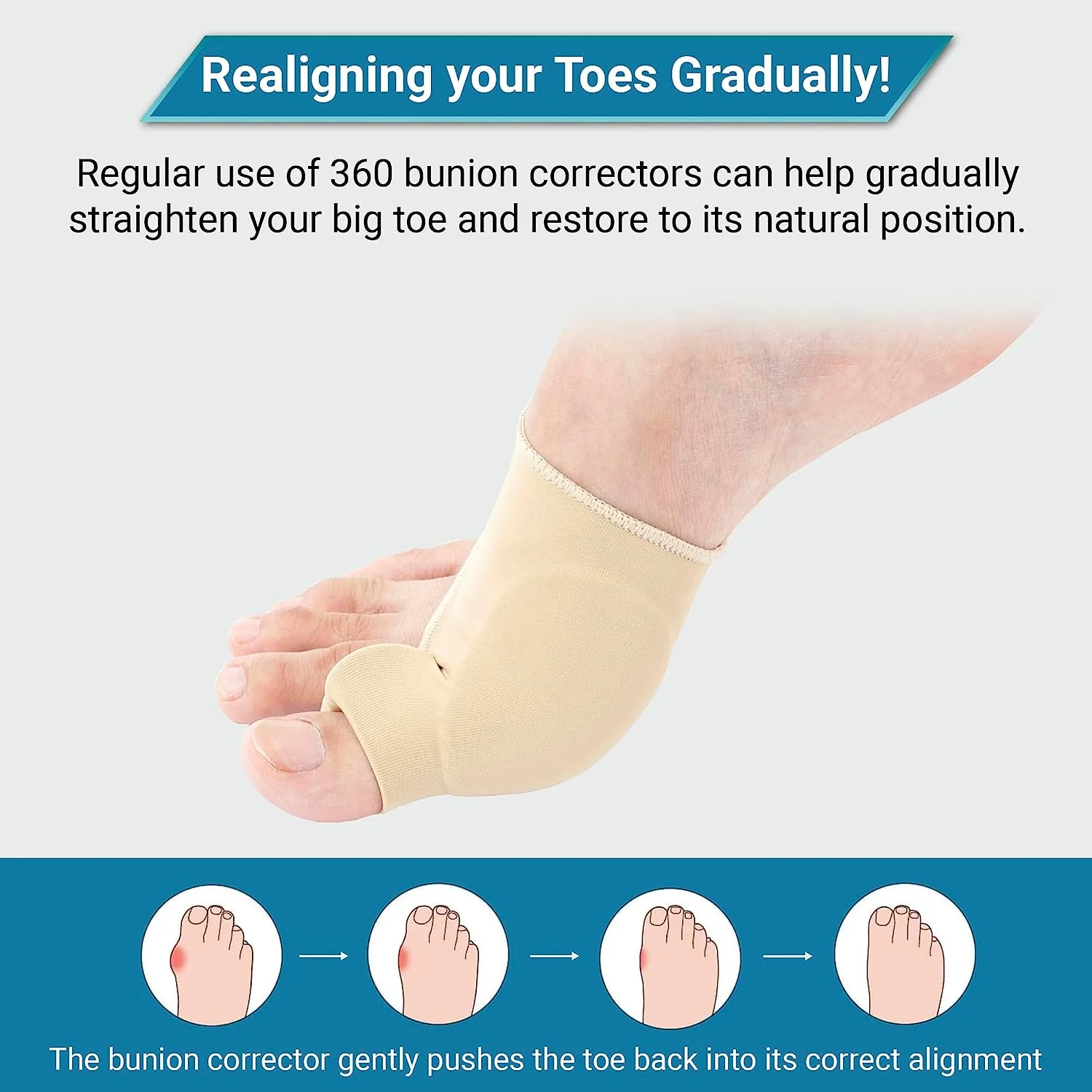 Realigning your Toes Gradually!

Regular use of 360 bunion correctors can help gradually straighten your big toe and restore to its natural position.

The bunion corrector gently pushes the toe back into its correct alignment